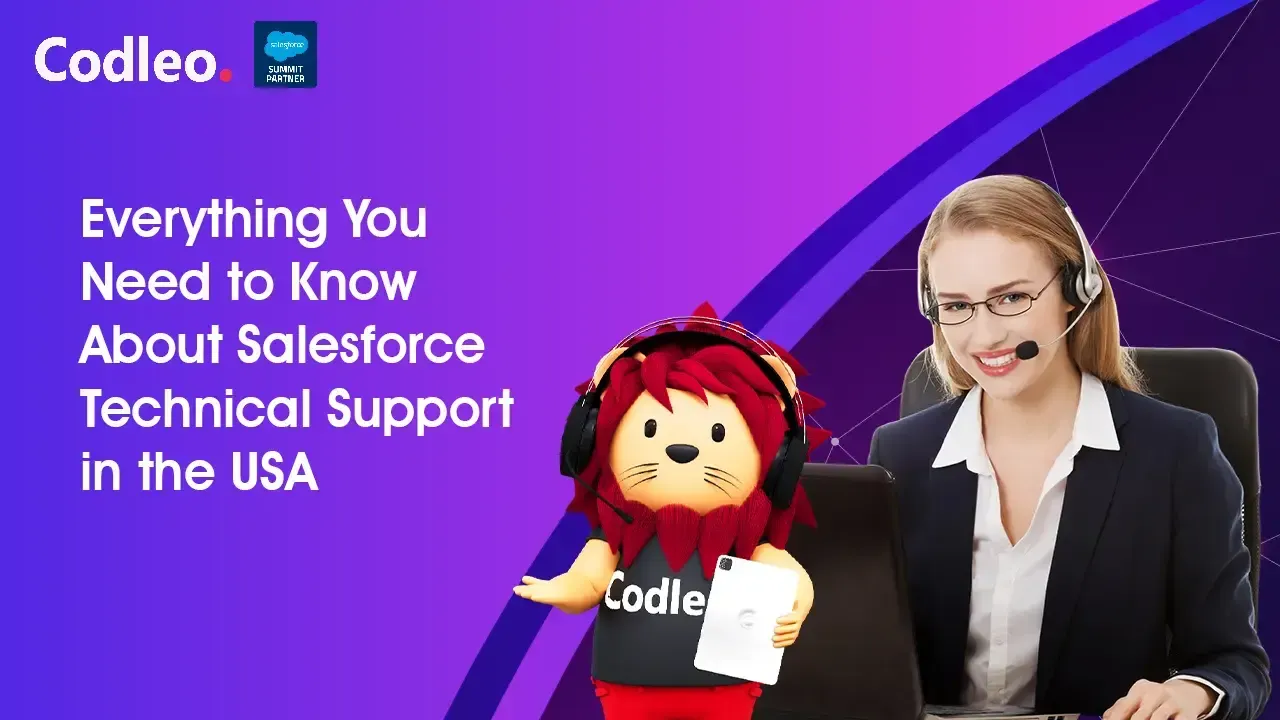 Codleo.

salesforce
SUMMIT
PARTNER

Everything You Need to Know About Salesforce Technical Support in the USA

Codle